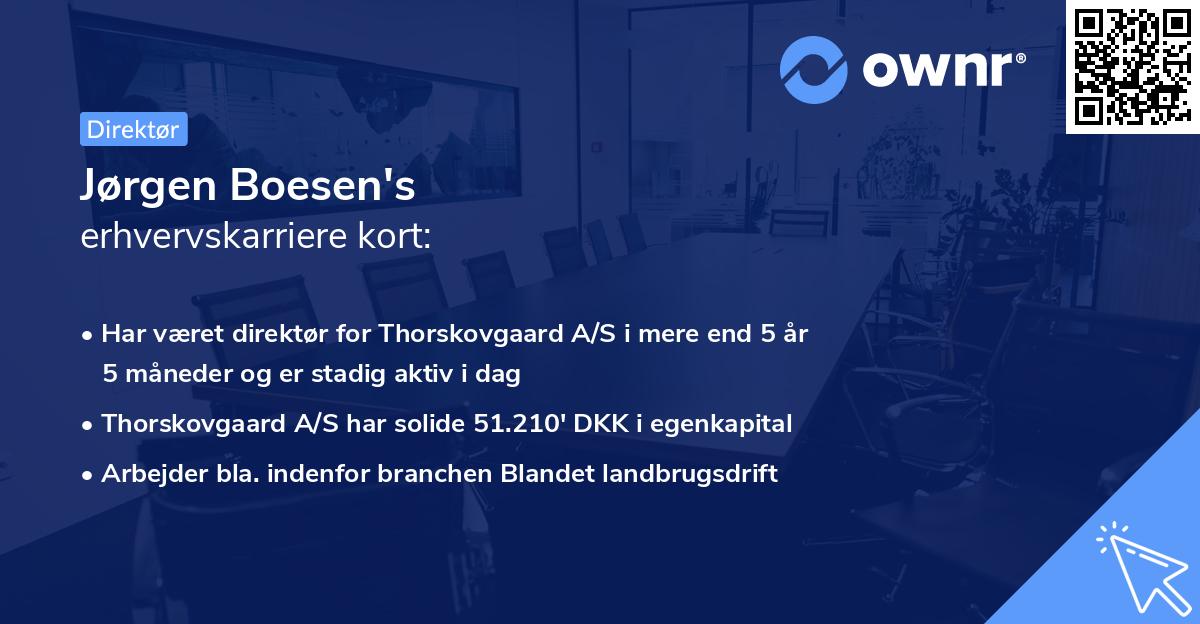 ownr®

Direktør

Jørgen Boesen's
erhvervskarriere kort:

• Har været direktør for Thorskovgaard A/S i mere end 5 år 5 måneder og er stadig aktiv i dag
• Thorskovgaard A/S har solide 51.210' DKK i egenkapital
• Arbejder bla. indenfor branchen Blandet landbrugsdrift